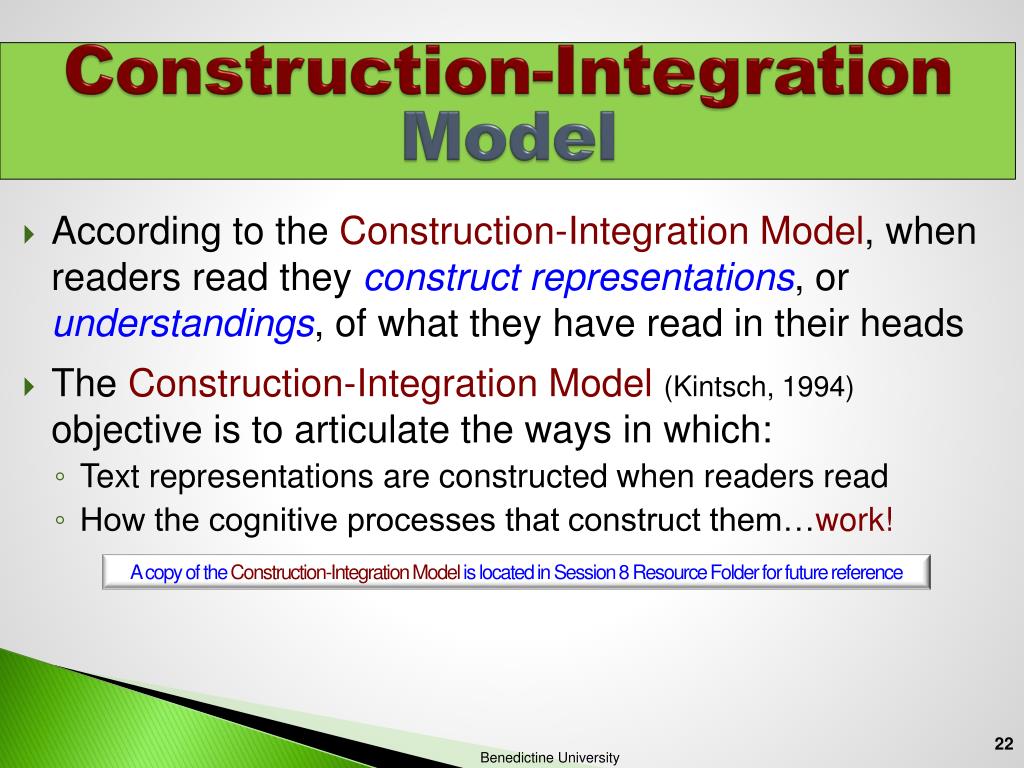 Construction-Integration Model

According to the Construction-Integration Model, when readers read they construct representations, or understandings, of what they have read in their heads

The Construction-Integration Model (Kintsch, 1994) objective is to articulate the ways in which:

◦ Text representations are constructed when readers read

◦ How the cognitive processes that construct them…work!

A copy of the Construction-Integration Model is located in Session 8 Resource Folder for future reference

Benedictine University

22